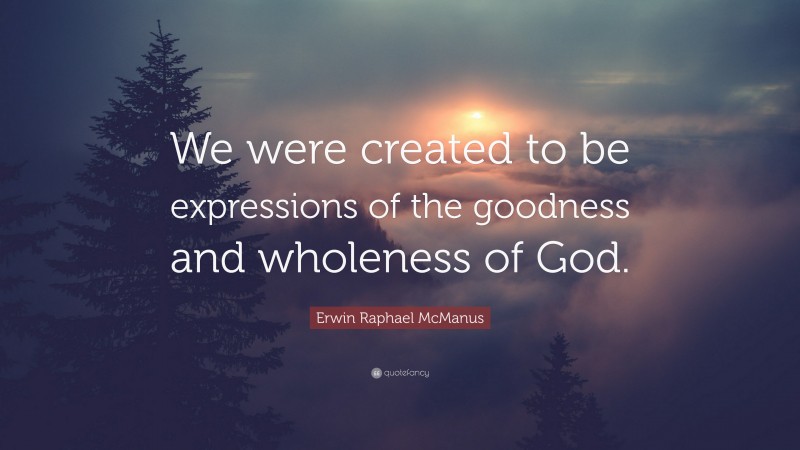 We were created to be expressions of the goodness and wholeness of God.

Erwin Raphael McManus

quotefancy